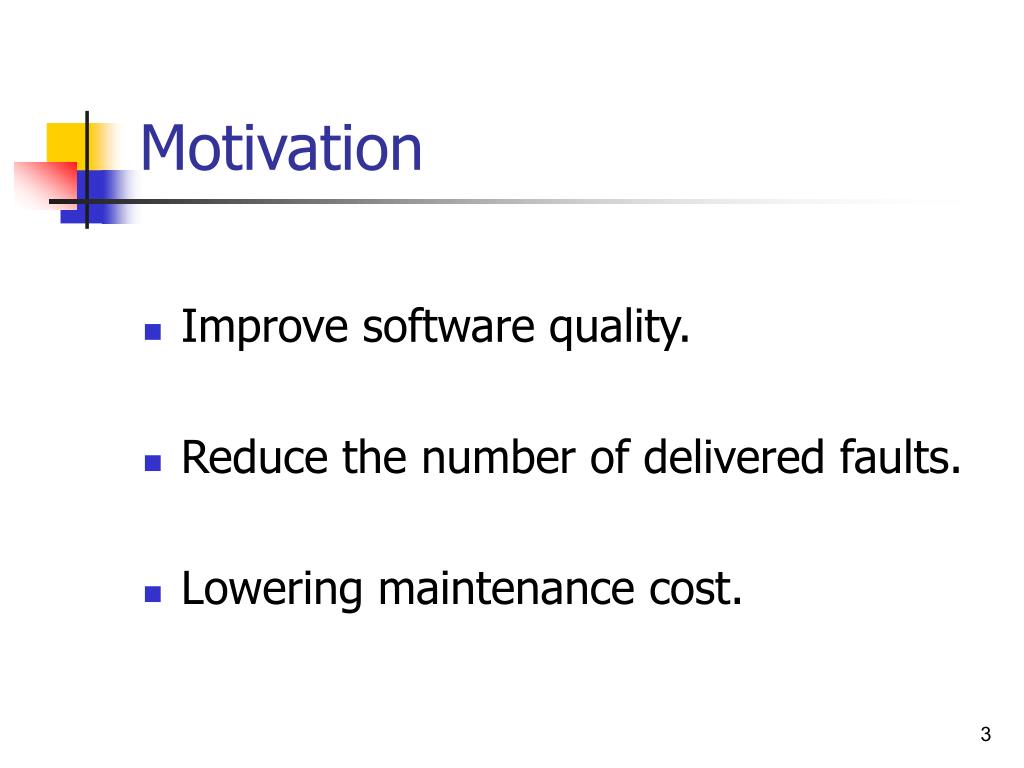 Motivation

- Improve software quality.
- Reduce the number of delivered faults.
- Lowering maintenance cost.

3